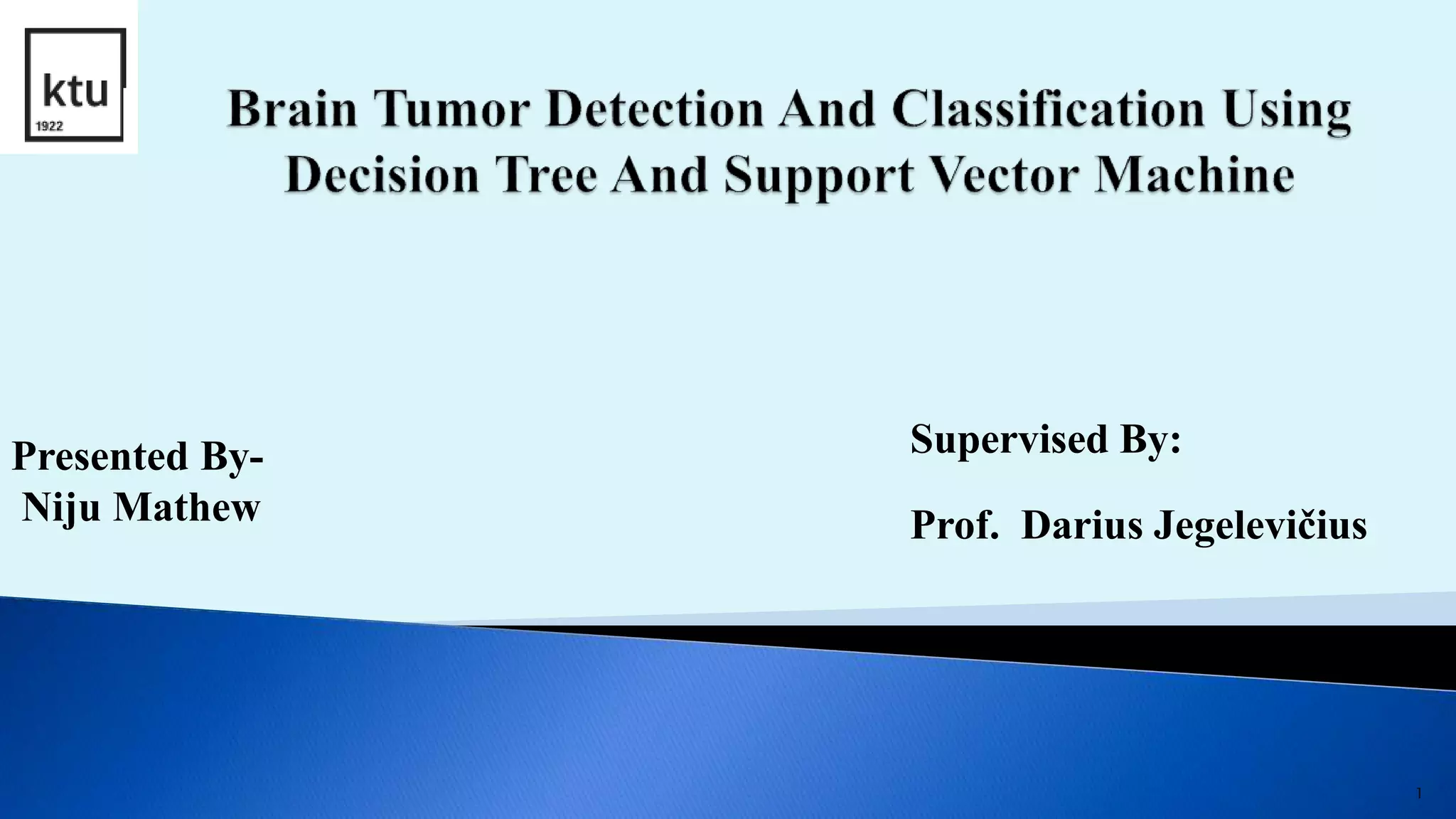 ktu
1922

Brain Tumor Detection And Classification Using Decision Tree And Support Vector Machine

Presented By-
Niju Mathew

Supervised By:

Prof. Darius Jegelevičius

1